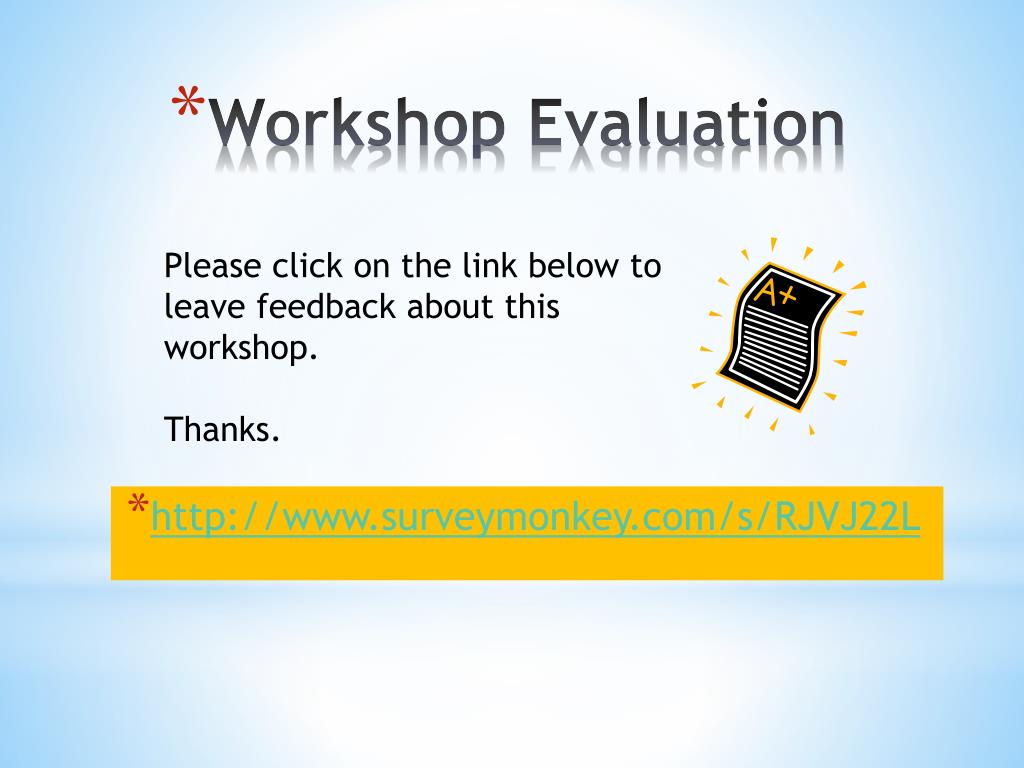 *Workshop Evaluation

Please click on the link below to leave feedback about this workshop.

Thanks.

A+

*http://www.surveymonkey.com/s/RJVJ22L